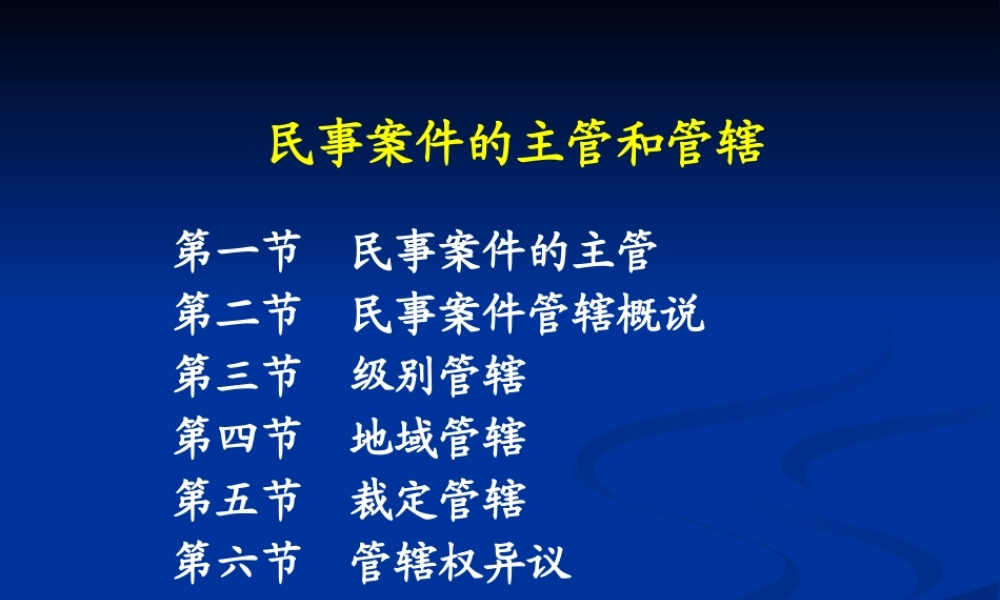 民事案件的主管和管辖

第一节　民事案件的主管
第二节　民事案件管辖概说
第三节　级别管辖
第四节　地域管辖
第五节　裁定管辖
第六节　管辖权异议